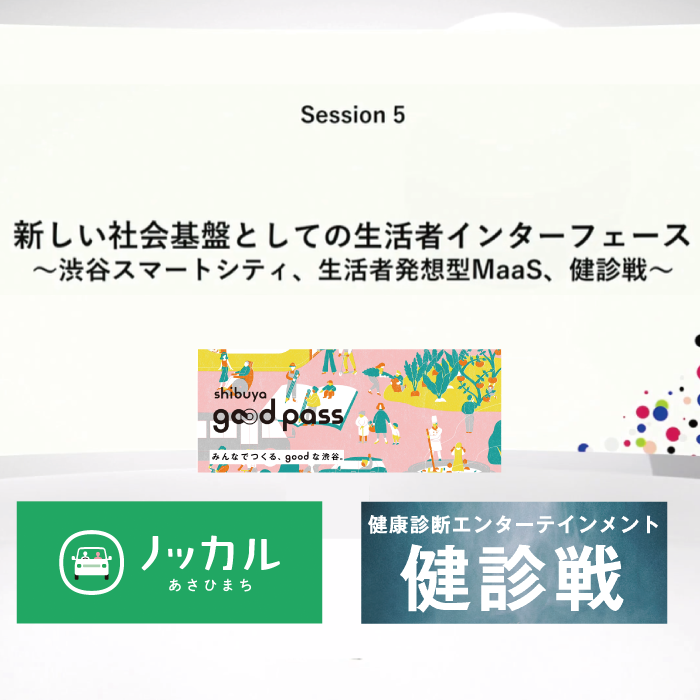 Session 5

新しい社会基盤としての生活者インターフェース
〜渋谷スマートシティ、生活者発想型MaaS、健診戦〜

shibuya
good pass
みんなでつくる、goodな渋谷。

ノッカル
あさひまち

健康診断エンターテインメント
健診戦